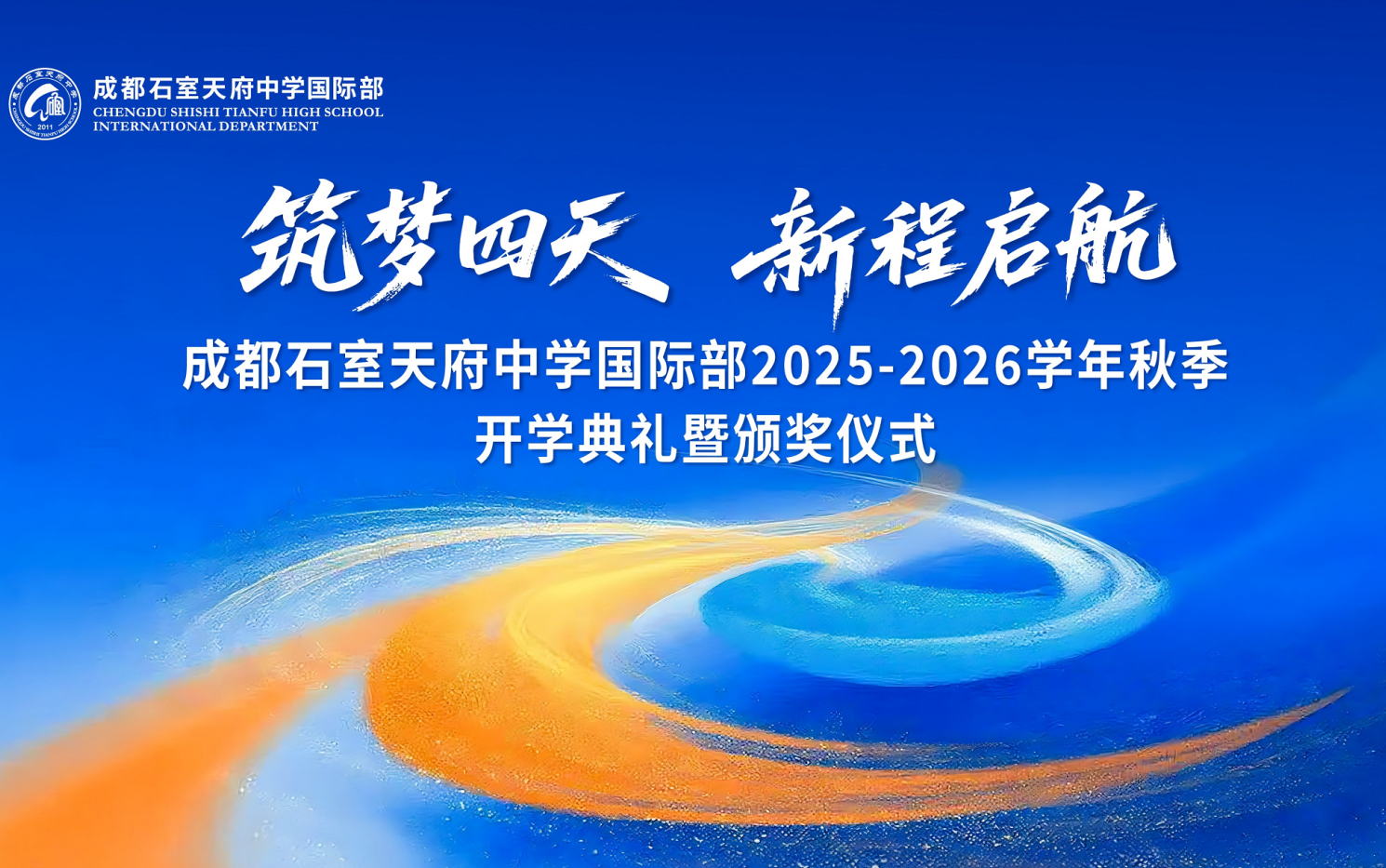 2011

成都石室天府中学国际部
CHENGDU SHISHI TIANFU HIGH SCHOOL
INTERNATIONAL DEPARTMENT

筑梦四天 新程启航

成都石室天府中学国际部2025-2026学年秋季
开学典礼暨颁奖仪式